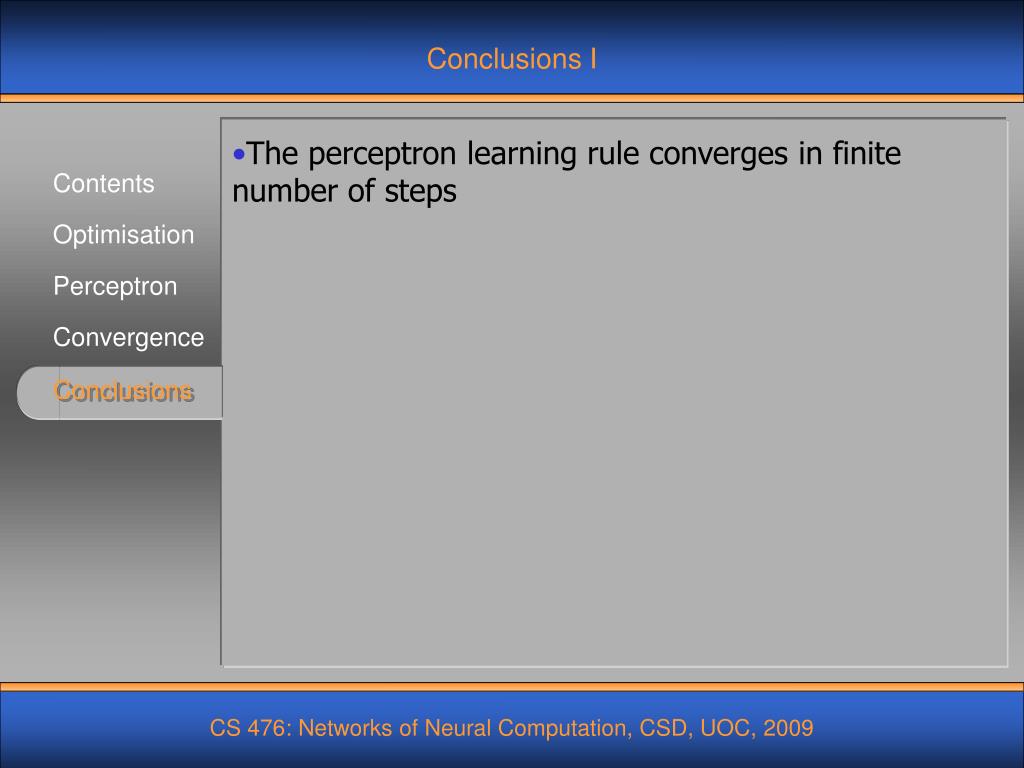 Conclusions I

Contents

Optimisation

Perceptron

Convergence

Conclusions

•The perceptron learning rule converges in finite number of steps

CS 476: Networks of Neural Computation, CSD, UOC, 2009